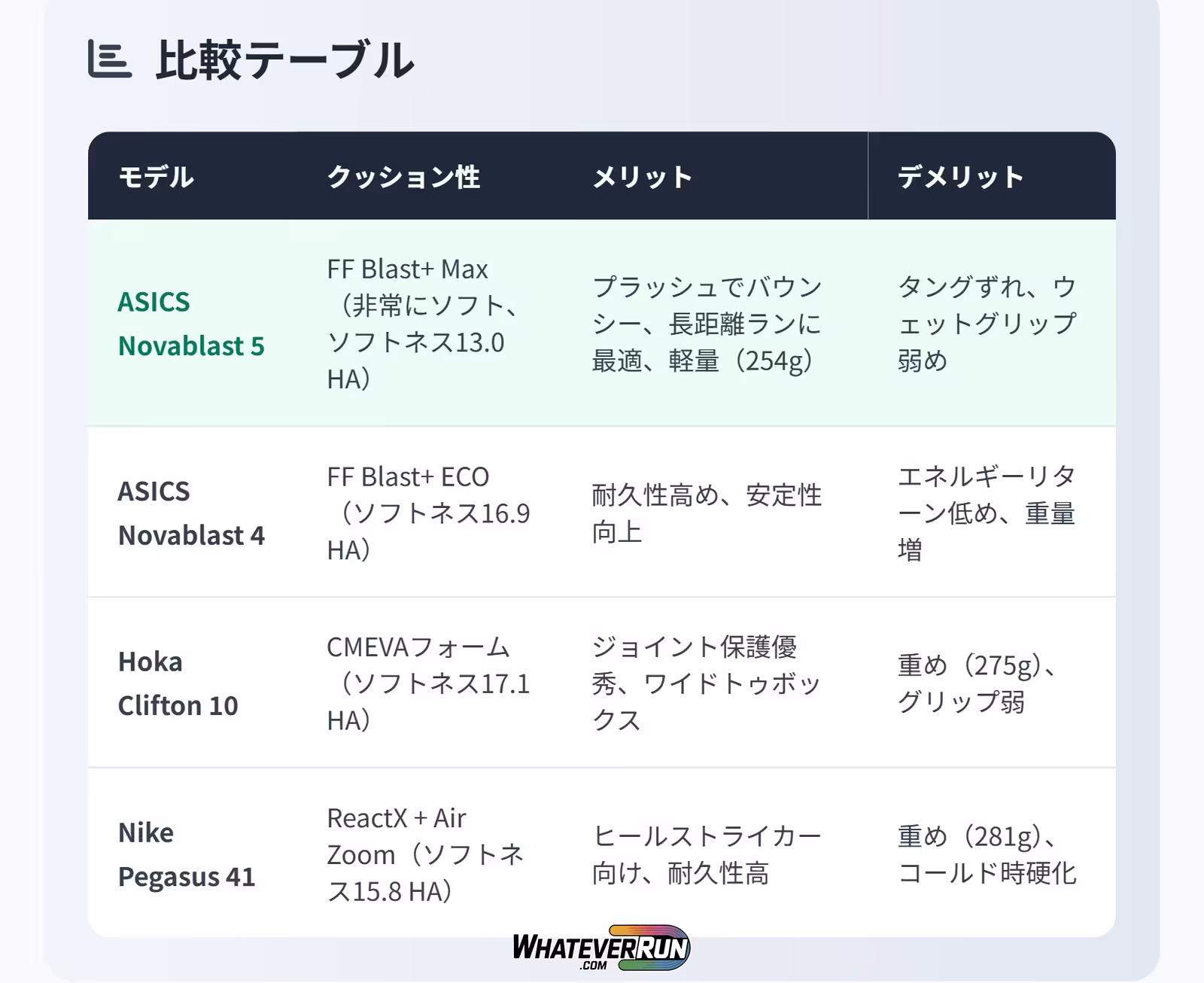 比較テーブル

| モデル | クッション性 | メリット | デメリット |
|---|---|---|---|
| ASICS Novablast 5 | FF Blast+ Max（非常にソフト、ソフトネス13.0 HA） | プラッシュでバウンシー、長距離ランに最適、軽量（254g） | タングずれ、ウェットグリップ弱め |
| ASICS Novablast 4 | FF Blast+ ECO（ソフトネス16.9 HA） | 耐久性高め、安定性向上 | エネルギーリターン低め、重量増 |
| Hoka Clifton 10 | CMEVAフォーム（ソフトネス17.1 HA） | ジョイント保護優秀、ワイドトゥボックス | 重め（275g）、グリップ弱 |
| Nike Pegasus 41 | ReactX + Air Zoom（ソフトネス15.8 HA） | ヒールストライカー向け、耐久性高 | 重め（281g）、コールド時硬化 |

WHATEVERRUN .COM